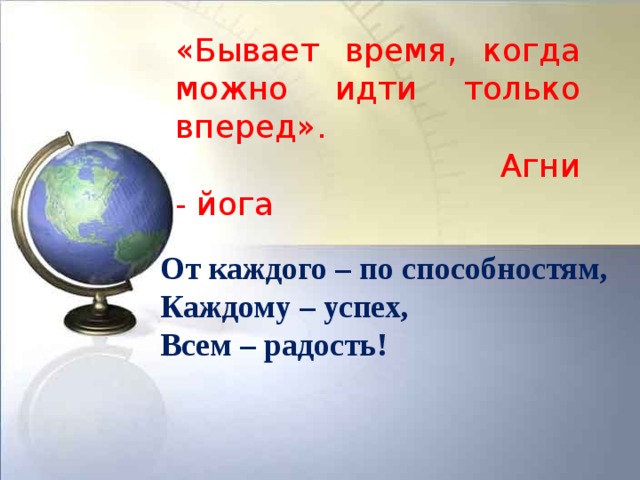 «Бывает время, когда можно идти только вперед».

Агни - йога

От каждого – по способностям,
Каждому – успех,
Всем – радость!